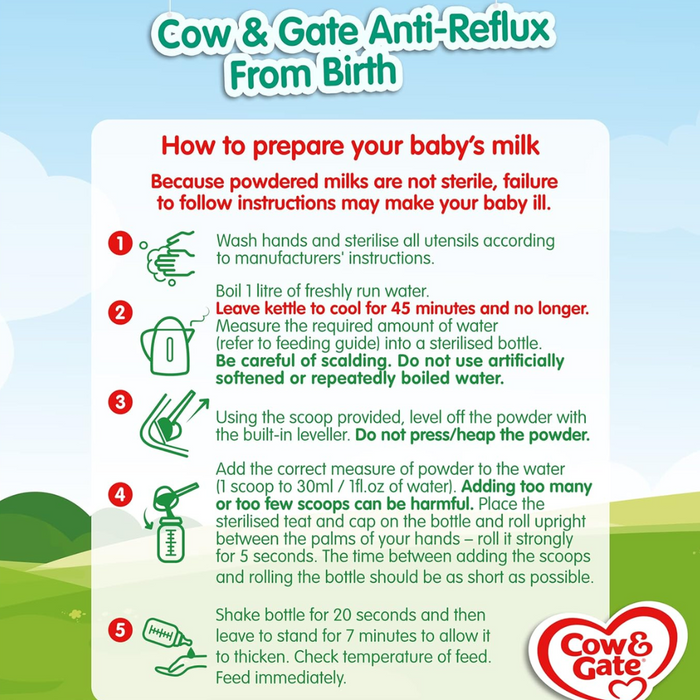 Cow & Gate Anti-Reflux From Birth

How to prepare your baby's milk

Because powdered milks are not sterile, failure to follow instructions may make your baby ill.

1 Wash hands and sterilise all utensils according to manufacturers' instructions.

2 Boil 1 litre of freshly run water. Leave kettle to cool for 45 minutes and no longer. Measure the required amount of water (refer to feeding guide) into a sterilised bottle. Be careful of scalding. Do not use artificially softened or repeatedly boiled water.

3 Using the scoop provided, level off the powder with the built-in leveller. Do not press/heap the powder.

4 Add the correct measure of powder to the water (1 scoop to 30ml / 1fl.oz of water). Adding too many or too few scoops can be harmful. Place the sterilised teat and cap on the bottle and roll upright between the palms of your hands – roll it strongly for 5 seconds. The time between adding the scoops and rolling the bottle should be as short as possible.

5 Shake bottle for 20 seconds and then leave to stand for 7 minutes to allow it to thicken. Check temperature of feed. Feed immediately.

Cow & Gate